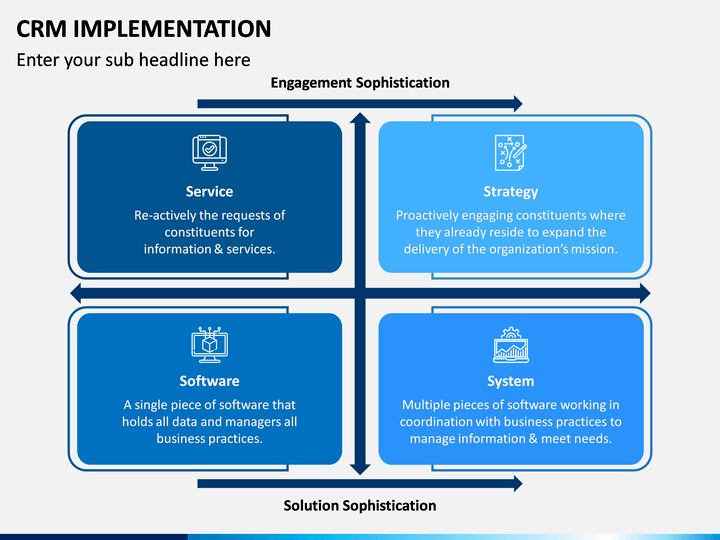 CRM IMPLEMENTATION

Enter your sub headline here

Engagement Sophistication

Service

Re-actively the requests of constituents for information & services.

Strategy

Proactively engaging constituents where they already reside to expand the delivery of the organization's mission.

Software

A single piece of software that holds all data and managers all business practices.

System

Multiple pieces of software working in coordination with business practices to manage information & meet needs.

Solution Sophistication